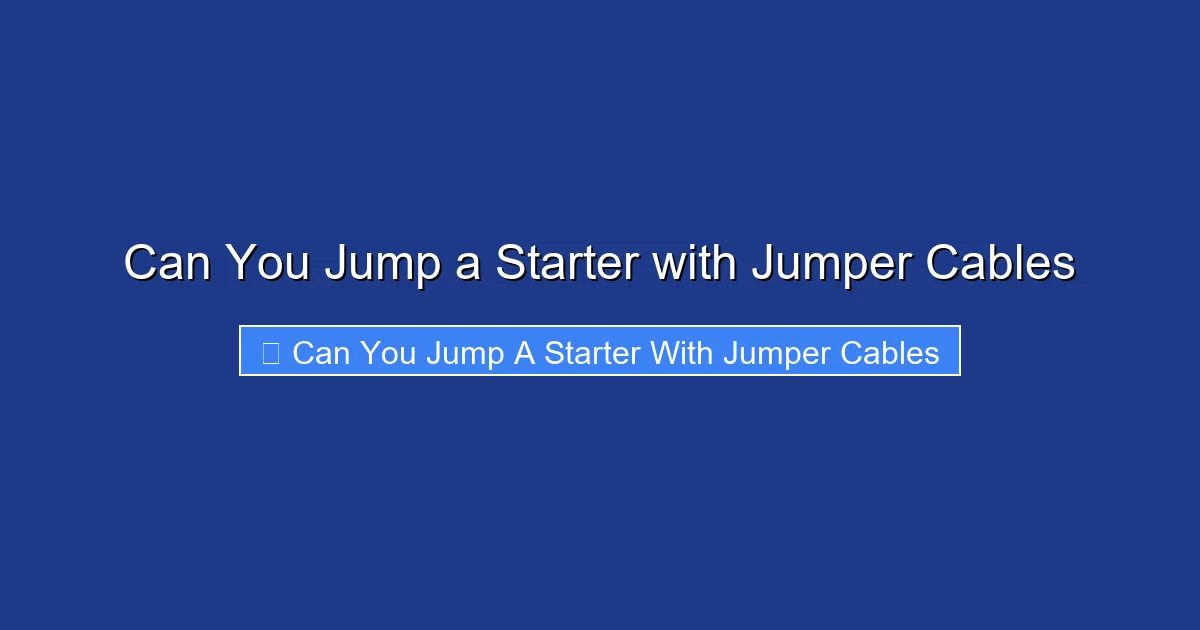 Can You Jump a Starter with Jumper Cables

 Can You Jump A Starter With Jumper Cables